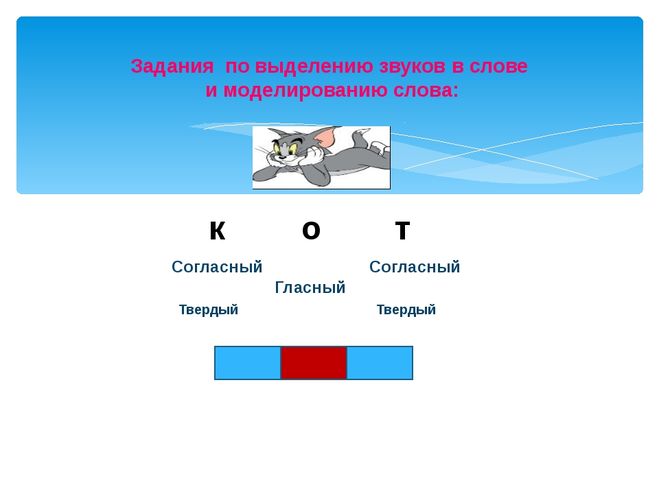 Задания  по выделению звуков в слове
и моделированию слова:

К О Т

Согласный
Гласный
Согласный

Твердый
Твердый